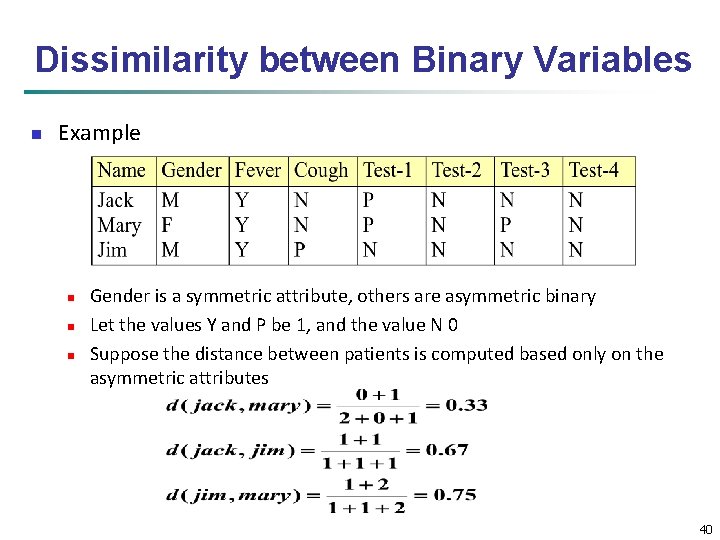 Dissimilarity between Binary Variables

Example

| Name | Gender | Fever | Cough | Test-1 | Test-2 | Test-3 | Test-4 |
|---|---|---|---|---|---|---|---|
| Jack | M | Y | N | P | N | N | N |
| Mary | F | Y | N | P | N | P | N |
| Jim | M | Y | P | N | N | N | N |

Gender is a symmetric attribute, others are asymmetric binary

Let the values Y and P be 1, and the value N 0

Suppose the distance between patients is computed based only on the asymmetric attributes

$d(jack, mary) = \frac{0+1}{2+0+1} = 0.33$

$d(jack, jim) = \frac{1+1}{1+1+1} = 0.67$

$d(jim, mary) = \frac{1+2}{1+1+2} = 0.75$

40